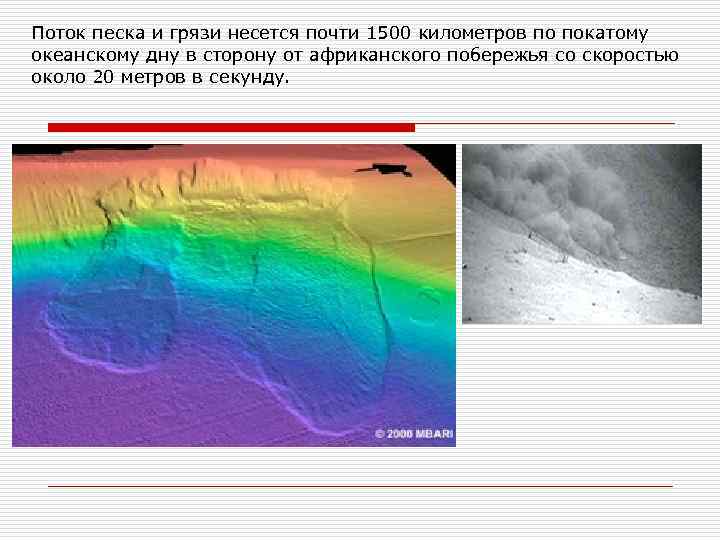 Поток песка и грязи несется почти 1500 километров по покатому океанскому дну в сторону от африканского побережья со скоростью около 20 метров в секунду.

© 2008 MBARI